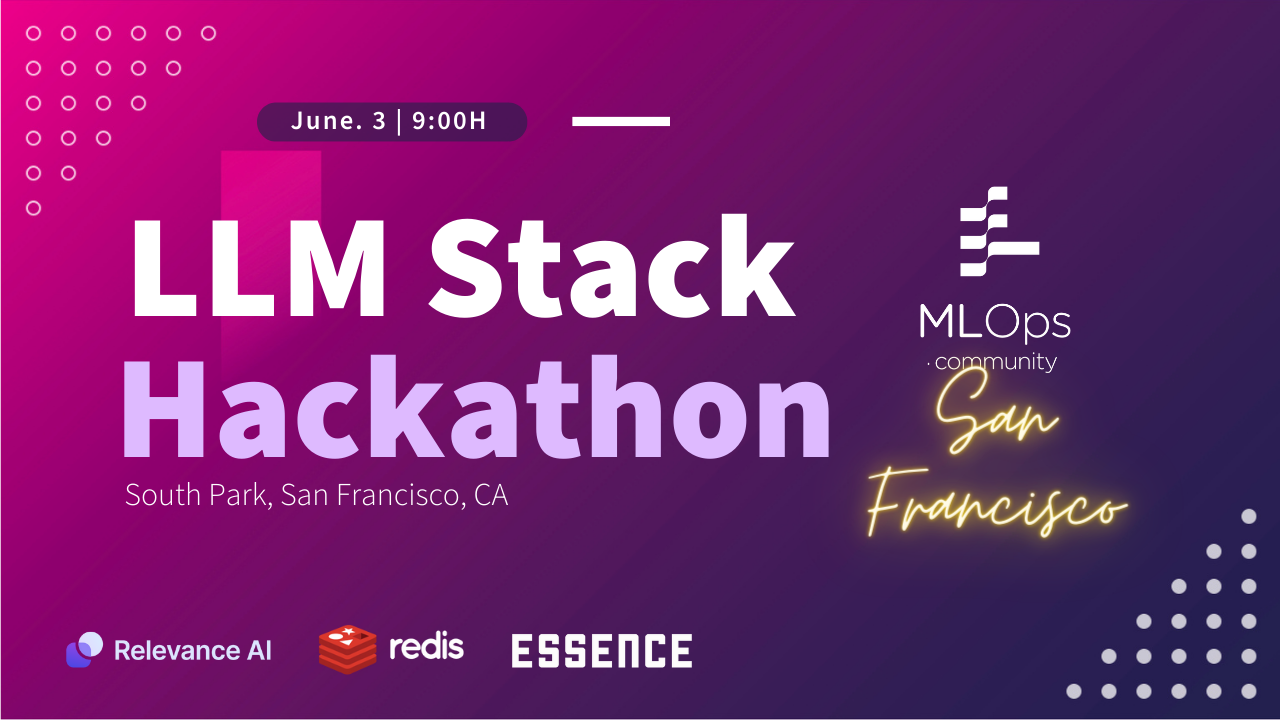 June. 3 | 9:00H

LLM Stack Hackathon

South Park, San Francisco, CA

MLOps
· community

San Francisco

Relevance AI

redis

ESSENCE